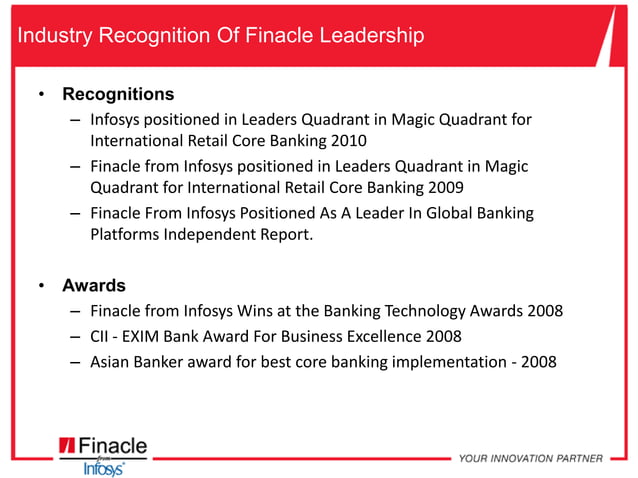 Industry Recognition Of Finacle Leadership

• Recognitions
– Infosys positioned in Leaders Quadrant in Magic Quadrant for International Retail Core Banking 2010
– Finacle from Infosys positioned in Leaders Quadrant in Magic Quadrant for International Retail Core Banking 2009
– Finacle From Infosys Positioned As A Leader In Global Banking Platforms Independent Report.

• Awards
– Finacle from Infosys Wins at the Banking Technology Awards 2008
– CII - EXIM Bank Award For Business Excellence 2008
– Asian Banker award for best core banking implementation - 2008

Finacle
from
Infosys

YOUR INNOVATION PARTNER